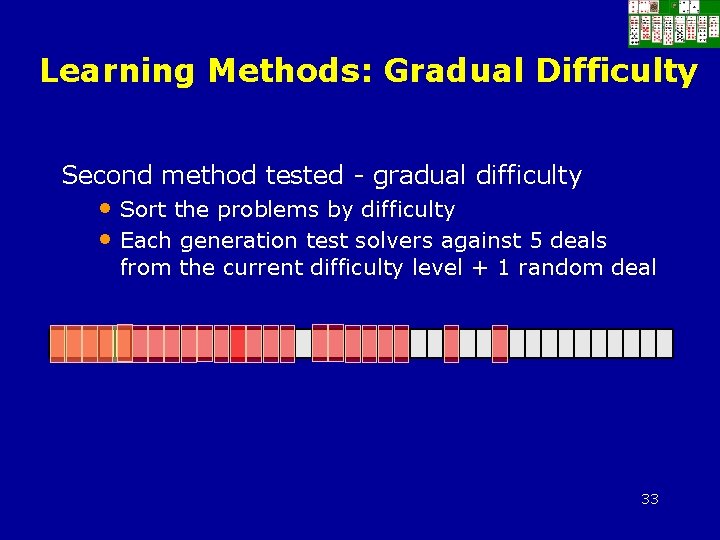 Learning Methods: Gradual Difficulty

Second method tested - gradual difficulty

• Sort the problems by difficulty
• Each generation test solvers against 5 deals from the current difficulty level + 1 random deal

33